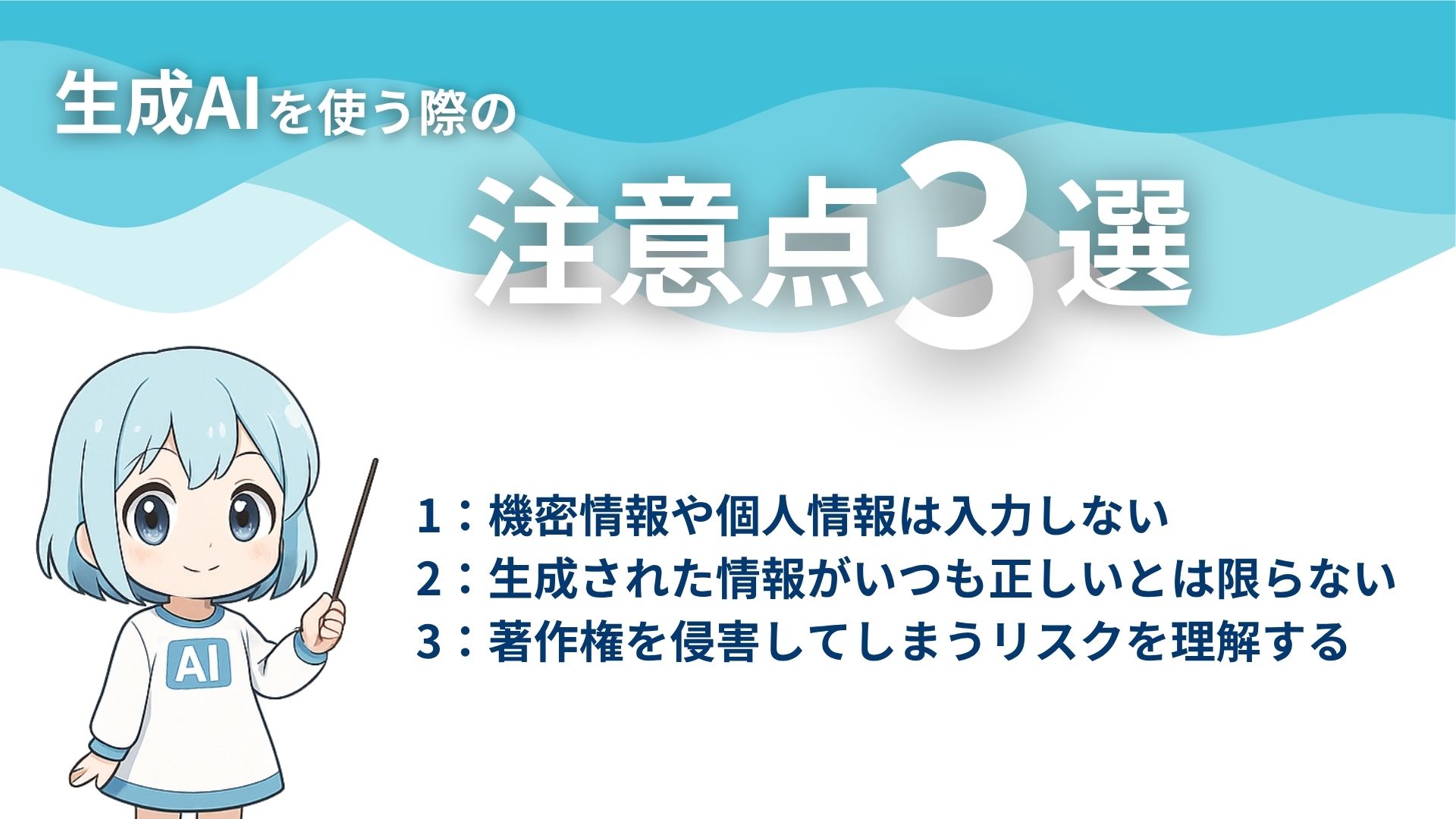 生成AIを使う際の

注意点3選

AI

1：機密情報や個人情報は入力しない
2：生成された情報がいつも正しいとは限らない
3：著作権を侵害してしまうリスクを理解する